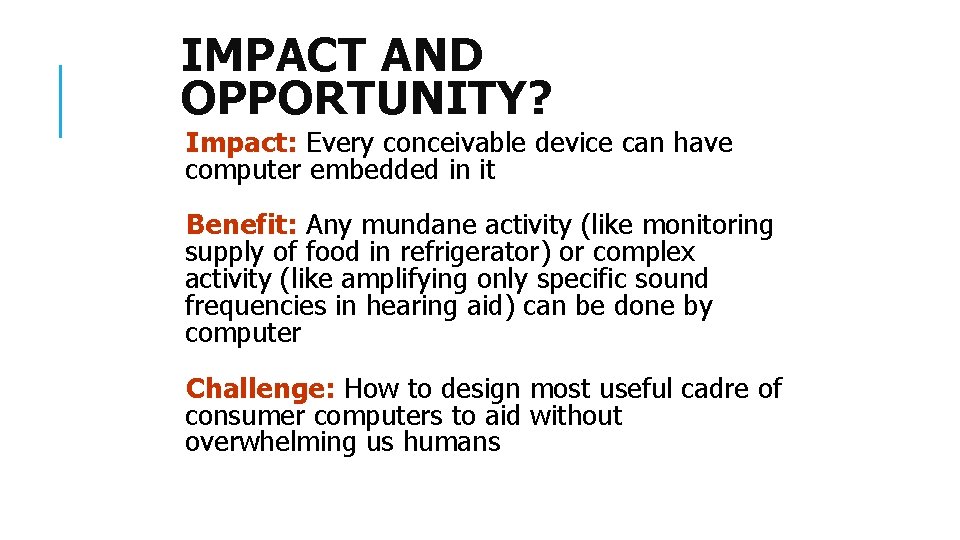 IMPACT AND OPPORTUNITY?

Impact: Every conceivable device can have computer embedded in it

Benefit: Any mundane activity (like monitoring supply of food in refrigerator) or complex activity (like amplifying only specific sound frequencies in hearing aid) can be done by computer

Challenge: How to design most useful cadre of consumer computers to aid without overwhelming us humans